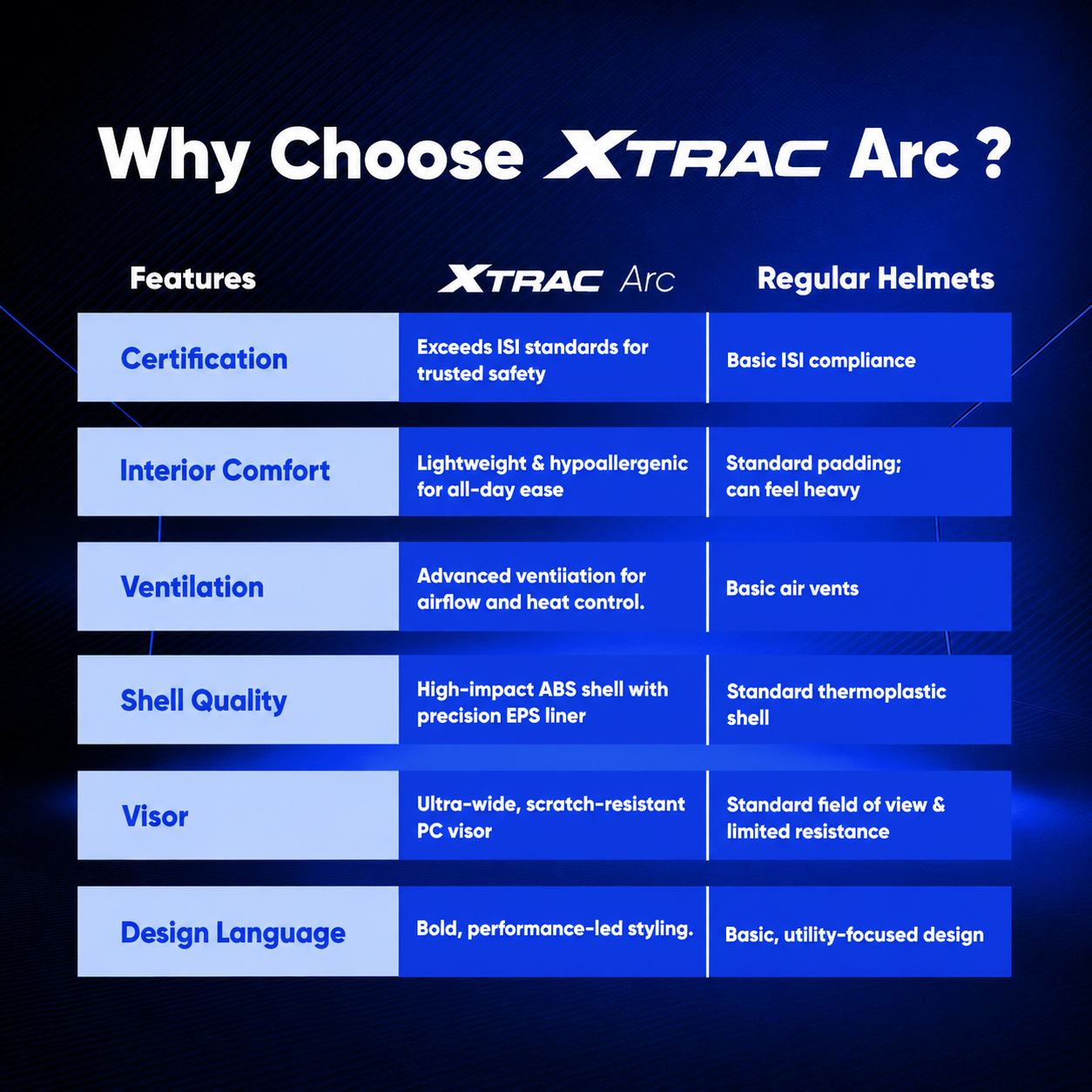 Why Choose XTRAC Arc ?

| Features | XTRAC Arc | Regular Helmets |
|---|---|---|
| Certification | Exceeds ISI standards for trusted safety | Basic ISI compliance |
| Interior Comfort | Lightweight & hypoallergenic for all-day ease | Standard padding; can feel heavy |
| Ventilation | Advanced ventiiation for airflow and heat control. | Basic air vents |
| Shell Quality | High-impact ABS shell with precision EPS liner | Standard thermoplastic shell |
| Visor | Ultra-wide, scratch-resistant PC visor | Standard field of view & limited resistance |
| Design Language | Bold, performance-led styling. | Basic, utility-focused design |